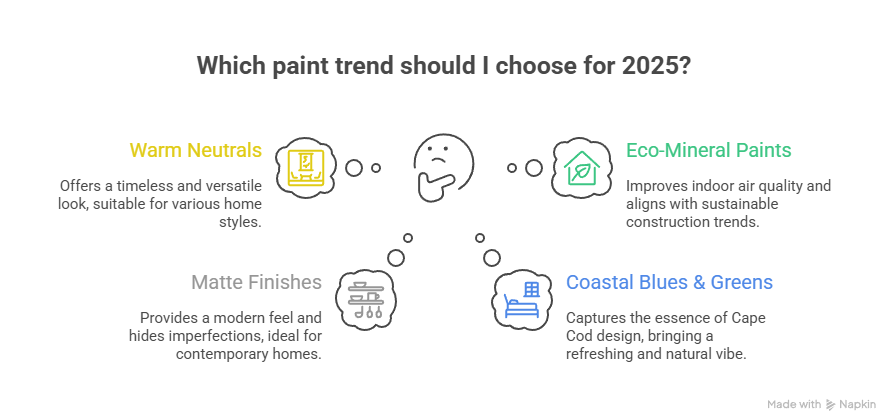 Which paint trend should I choose for 2025?

Warm Neutrals

Offers a timeless and versatile look, suitable for various home styles.

Eco-Mineral Paints

Improves indoor air quality and aligns with sustainable construction trends.

Matte Finishes

Provides a modern feel and hides imperfections, ideal for contemporary homes.

Coastal Blues & Greens

Captures the essence of Cape Cod design, bringing a refreshing and natural vibe.

Made with Napkin